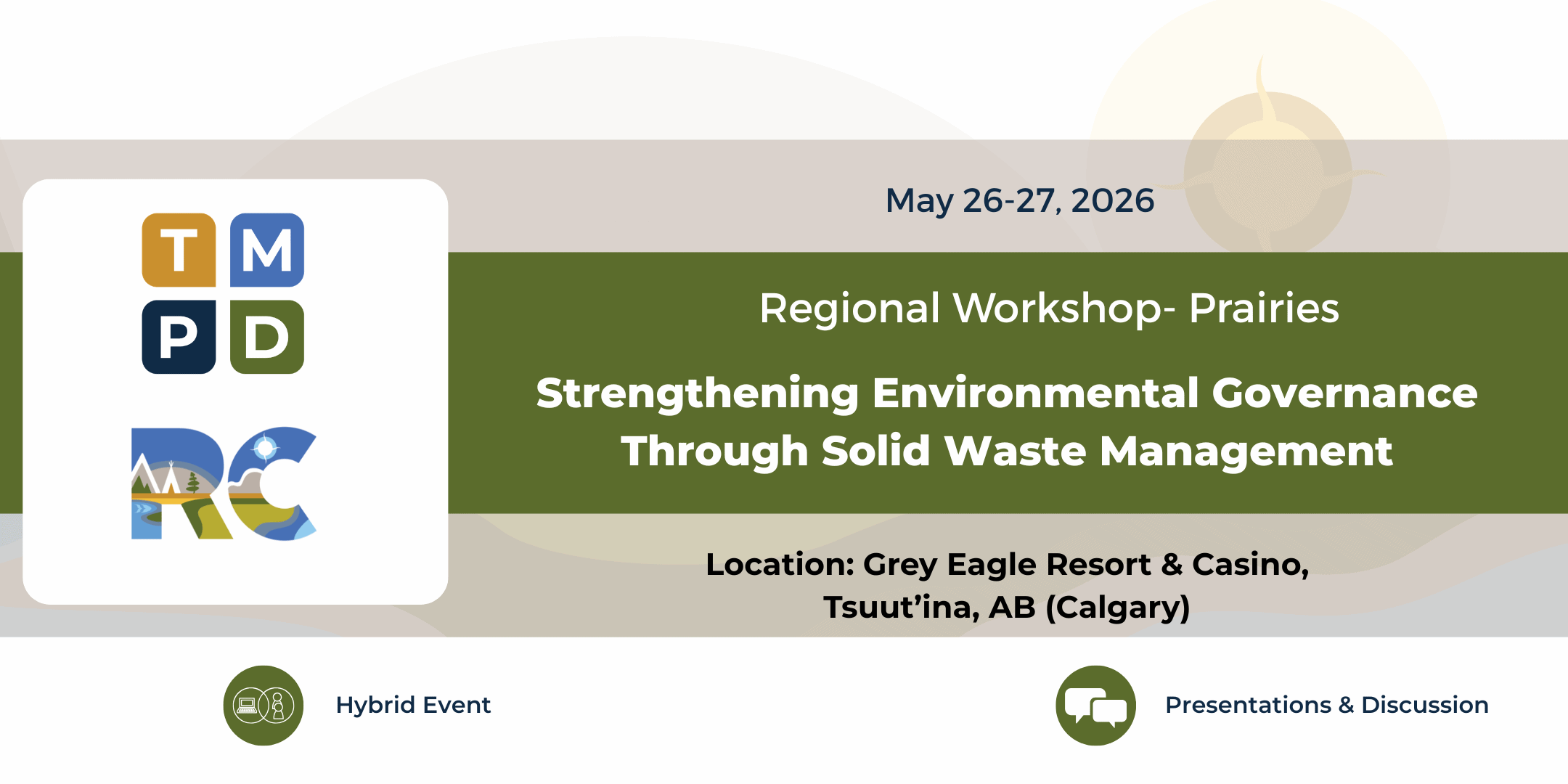 T M
P D

RC

May 26-27, 2026

Regional Workshop- Prairies

Strengthening Environmental Governance Through Solid Waste Management

Location: Grey Eagle Resort & Casino, Tsuut’ina, AB (Calgary)

Hybrid Event

Presentations & Discussion